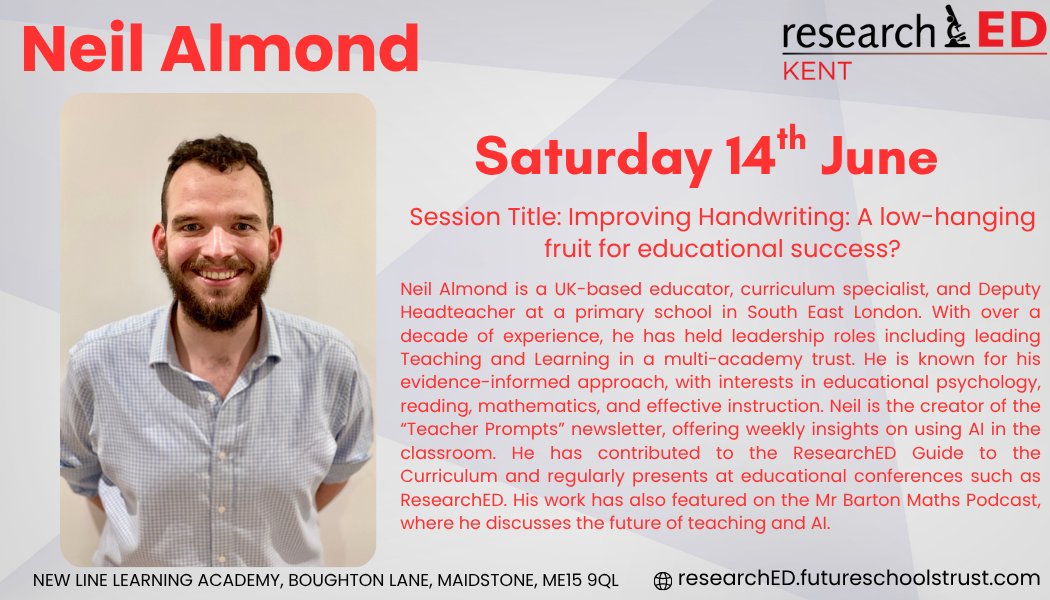 Neil Almond

researchED
KENT

Saturday 14$^{th}$ June

Session Title: Improving Handwriting: A low-hanging fruit for educational success?

Neil Almond is a UK-based educator, curriculum specialist, and Deputy Headteacher at a primary school in South East London. With over a decade of experience, he has held leadership roles including leading Teaching and Learning in a multi-academy trust. He is known for his evidence-informed approach, with interests in educational psychology, reading, mathematics, and effective instruction. Neil is the creator of the "Teacher Prompts" newsletter, offering weekly insights on using AI in the classroom. He has contributed to the ResearchED Guide to the Curriculum and regularly presents at educational conferences such as ResearchED. His work has also featured on the Mr Barton Maths Podcast, where he discusses the future of teaching and AI.

NEW LINE LEARNING ACADEMY, BOUGHTON LANE, MAIDSTONE, ME15 9QL

researchED.futureschoolstrust.com